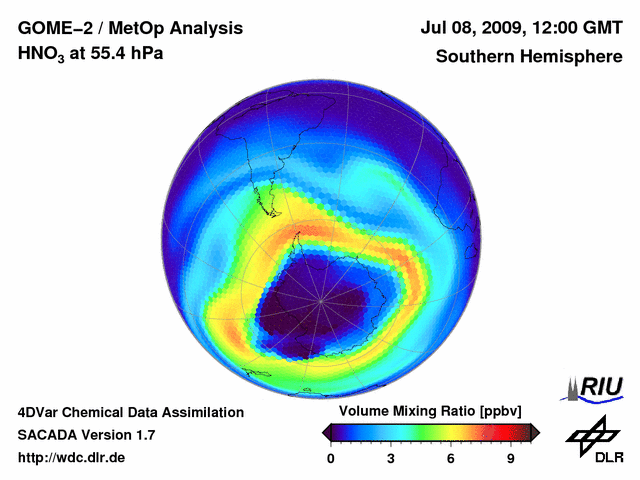 GOME–2 / MetOp Analysis
$HNO_3$ at 55.4 hPa

Jul 08, 2009, 12:00 GMT
Southern Hemisphere

4DVar Chemical Data Assimilation
SACADA Version 1.7
http://wdc.dlr.de

Volume Mixing Ratio [ppbv]
0 3 6 9

RIU

DLR